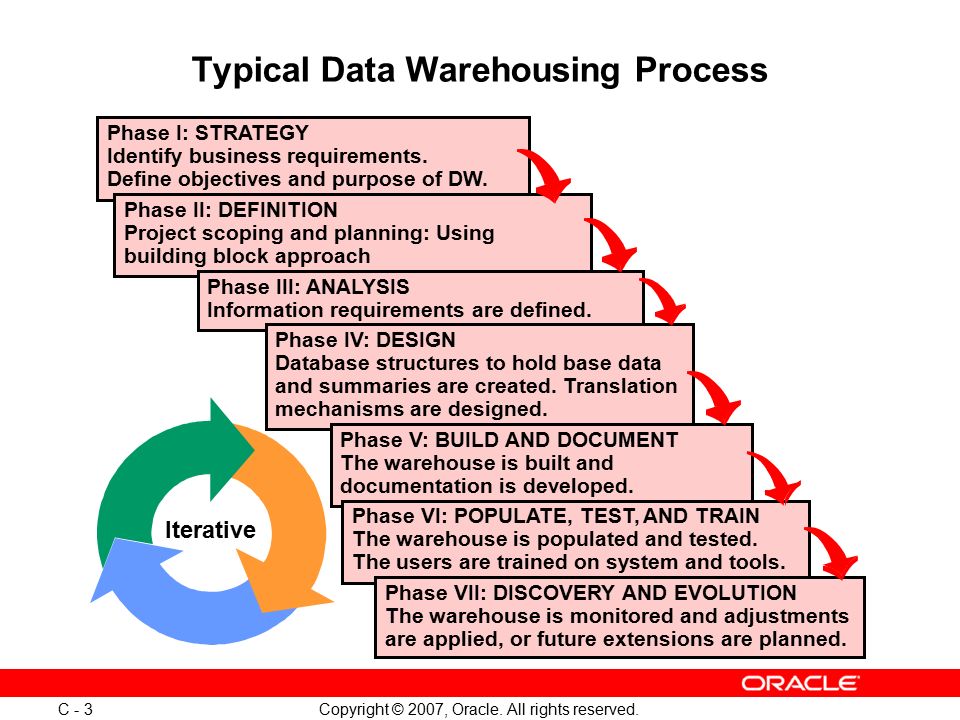 Typical Data Warehousing Process

Phase I: STRATEGY
Identify business requirements.
Define objectives and purpose of DW.

Phase II: DEFINITION
Project scoping and planning: Using building block approach

Phase III: ANALYSIS
Information requirements are defined.

Phase IV: DESIGN
Database structures to hold base data and summaries are created. Translation mechanisms are designed.

Phase V: BUILD AND DOCUMENT
The warehouse is built and documentation is developed.

Phase VI: POPULATE, TEST, AND TRAIN
The warehouse is populated and tested.
The users are trained on system and tools.

Phase VII: DISCOVERY AND EVOLUTION
The warehouse is monitored and adjustments are applied, or future extensions are planned.

Iterative

ORACLE

C - 3

Copyright © 2007, Oracle. All rights reserved.